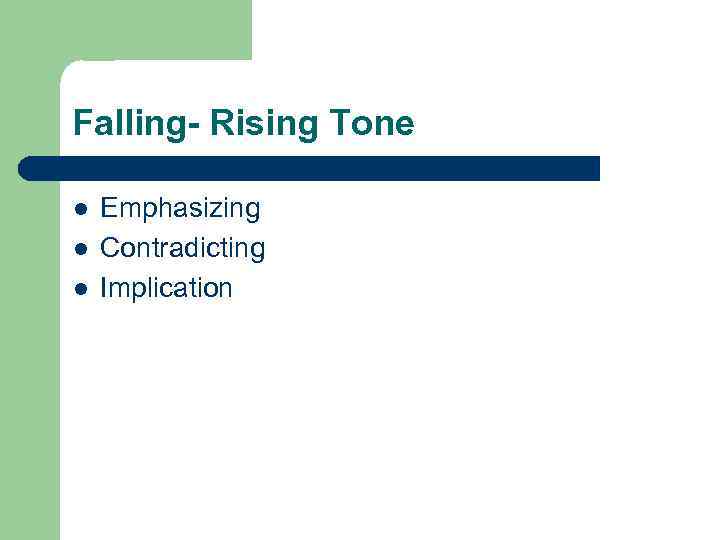 Falling- Rising Tone

- Emphasizing
- Contradicting
- Implication